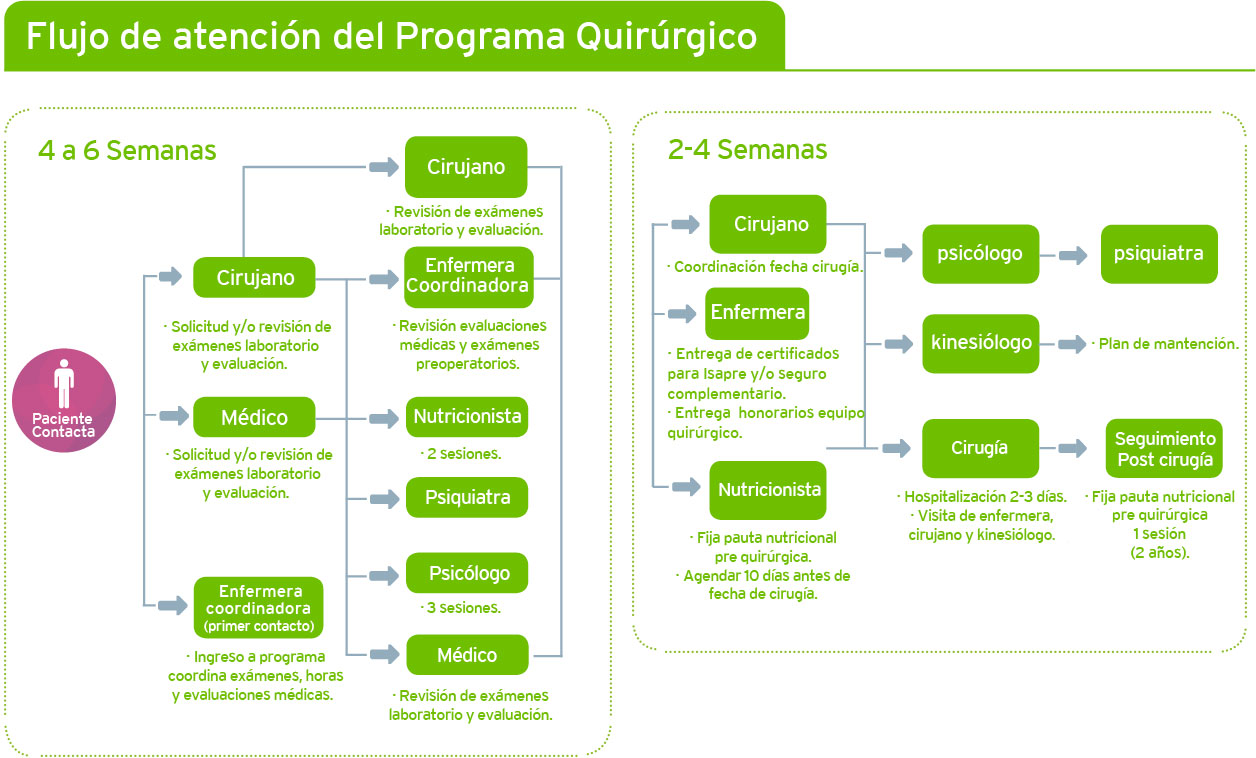 Flujo de atención del Programa Quirúrgico

4 a 6 Semanas

Paciente Contacta

Cirujano

· Solicitud y/o revisión de exámenes laboratorio y evaluación.

Médico

· Solicitud y/o revisión de exámenes laboratorio y evaluación.

Enfermera coordinadora (primer contacto)

· Ingreso a programa coordina exámenes, horas y evaluaciones médicas.

Cirujano

· Revisión de exámenes laboratorio y evaluación.

Enfermera Coordinadora

· Revisión evaluaciones médicas y exámenes preoperatorios.

Nutricionista

· 2 sesiones.

Psiquiatra

Psicólogo

· 3 sesiones.

Médico

· Revisión de exámenes laboratorio y evaluación.

2-4 Semanas

Cirujano

· Coordinación fecha cirugía.

Enfermera

· Entrega de certificados para Isapre y/o seguro complementario.
· Entrega honorarios equipo quirúrgico.

Nutricionista

· Fija pauta nutricional pre quirúrgica.
· Agendar 10 días antes de fecha de cirugía.

psicólogo

psiquiatra

kinesiólogo

· Plan de mantención.

Cirugía

· Hospitalización 2-3 días.
· Visita de enfermera, cirujano y kinesiólogo.

Seguimiento Post cirugía

· Fija pauta nutricional pre quirúrgica 1 sesión (2 años).